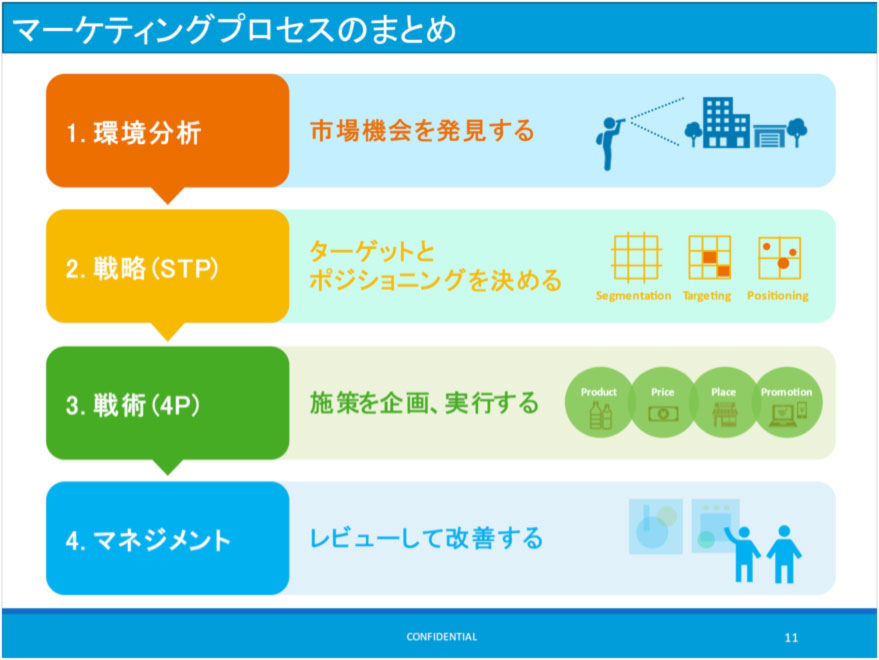 マーケティングプロセスのまとめ

1. 環境分析

市場機会を発見する

2. 戦略（STP）

ターゲットと
ポジショニングを決める

Segmentation Targeting Positioning

3. 戦術（4P）

施策を企画、実行する

Product Price Place Promotion

4. マネジメント

レビューして改善する

CONFIDENTIAL

11